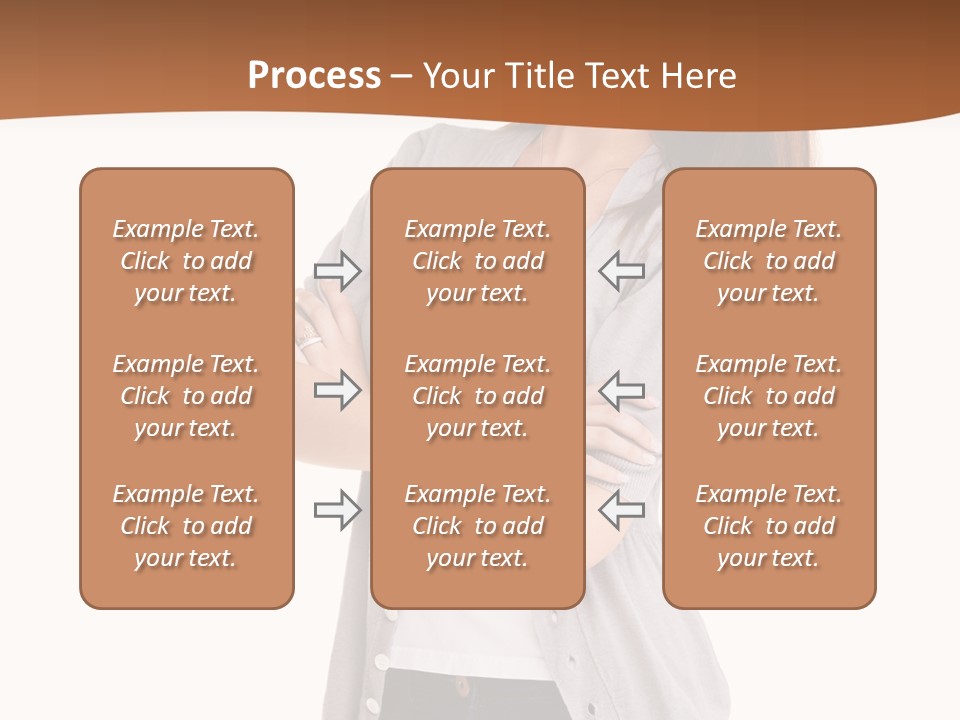 Process – Your Title Text Here

Example Text. Click to add your text.

Example Text. Click to add your text.

Example Text. Click to add your text.

Example Text. Click to add your text.

Example Text. Click to add your text.

Example Text. Click to add your text.

Example Text. Click to add your text.

Example Text. Click to add your text.

Example Text. Click to add your text.